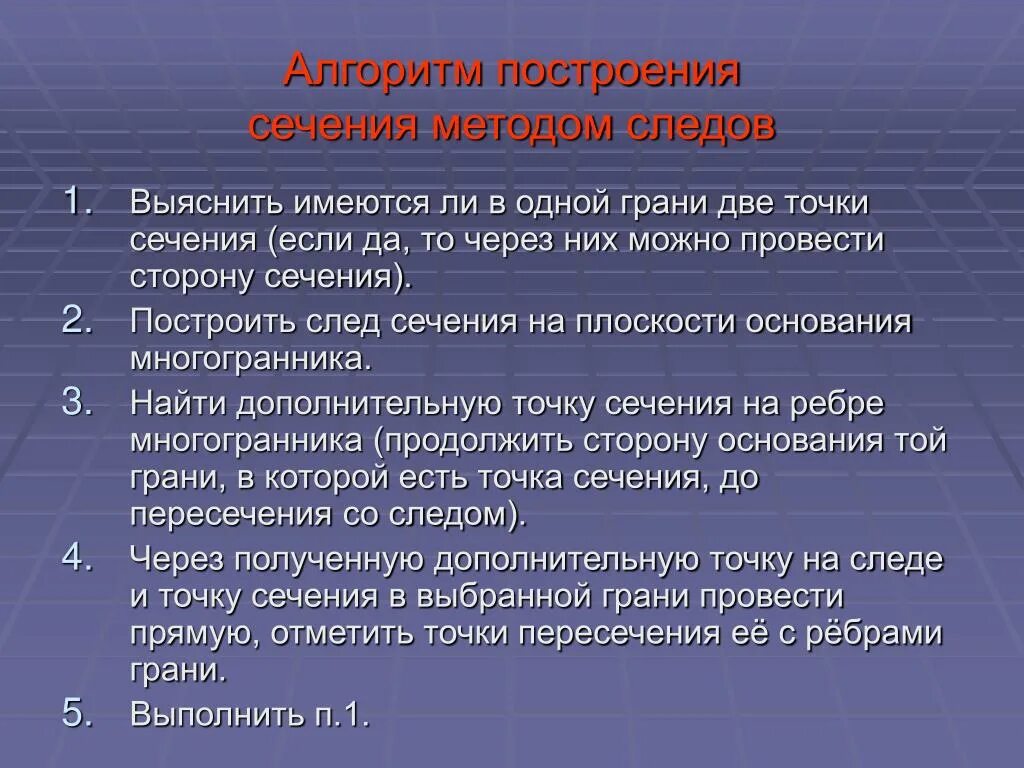 Алгоритм построения сечения методом следов

1. Выяснить имеются ли в одной грани две точки сечения (если да, то через них можно провести сторону сечения).
2. Построить след сечения на плоскости основания многогранника.
3. Найти дополнительную точку сечения на ребре многогранника (продолжить сторону основания той грани, в которой есть точка сечения, до пересечения со следом).
4. Через полученную дополнительную точку на следе и точку сечения в выбранной грани провести прямую, отметить точки пересечения её с рёбрами грани.
5. Выполнить п.1.